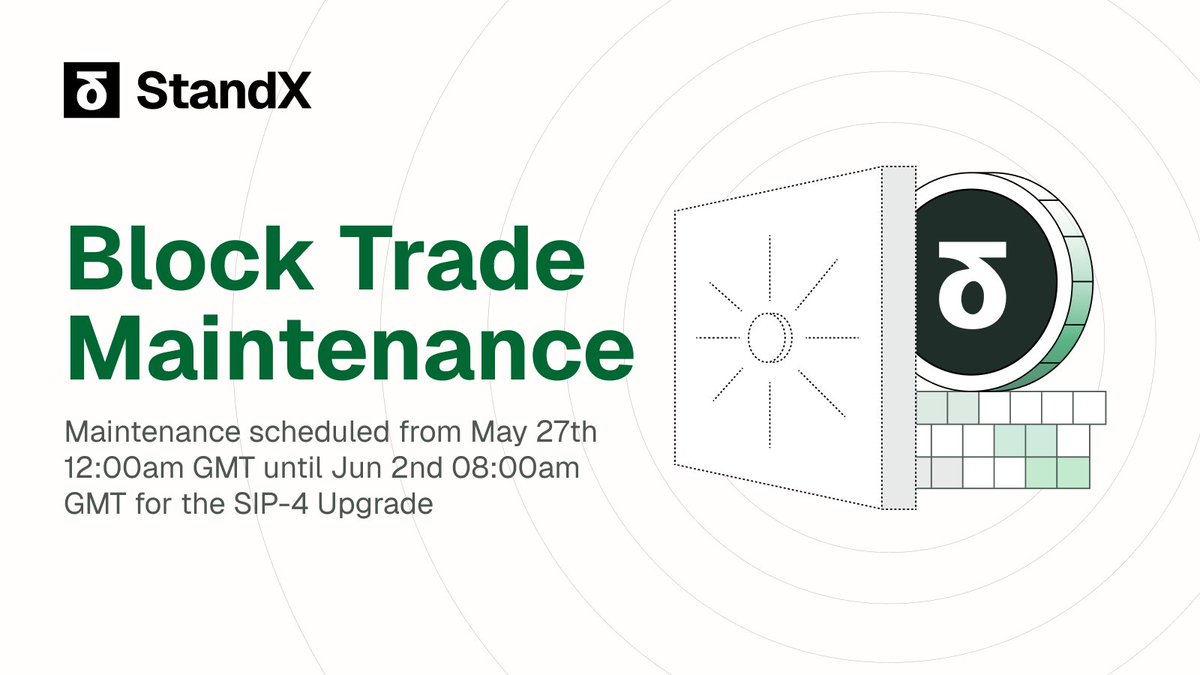 StandX

Block Trade Maintenance

Maintenance scheduled from May 27th 12:00am GMT until Jun 2nd 08:00am GMT for the SIP-4 Upgrade